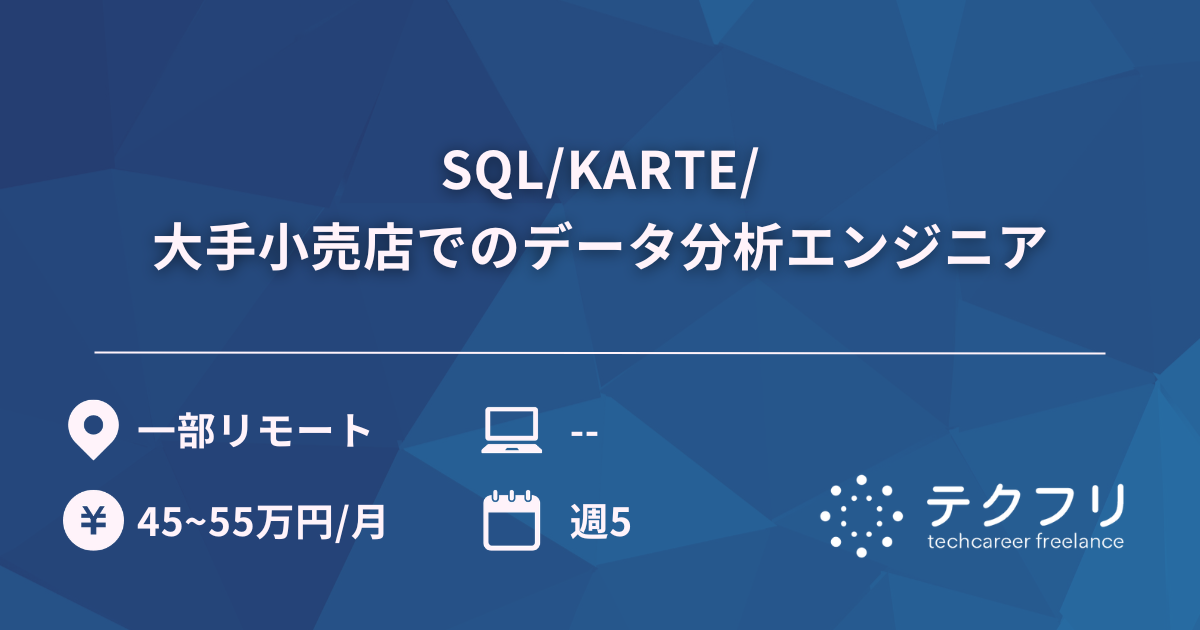 SQL/KARTE/
大手小売店でのデータ分析エンジニア

一部リモート

--

¥ 45~55万円/月

週5

テクフリ
techcareer freelance